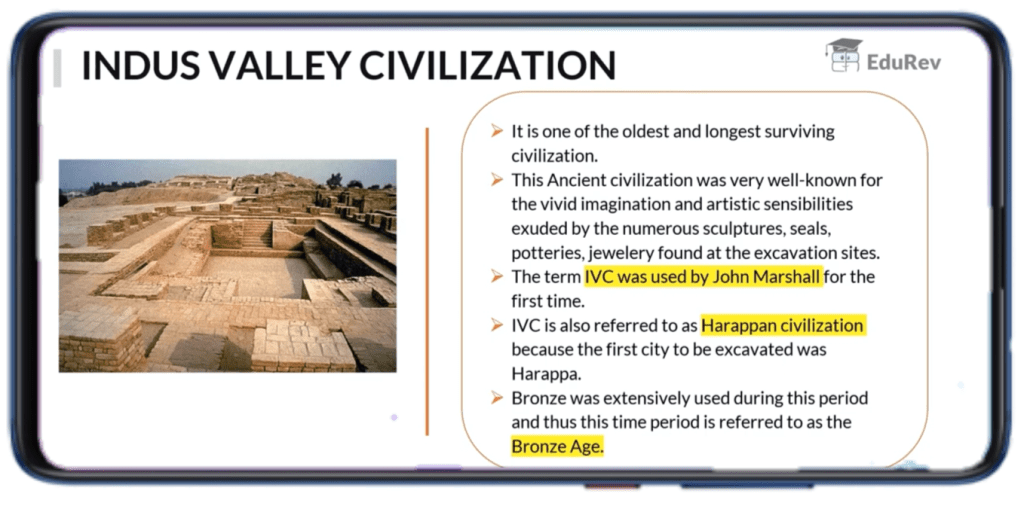 INDUS VALLEY CIVILIZATION

EduRev

➢ It is one of the oldest and longest surviving civilization.
➢ This Ancient civilization was very well-known for the vivid imagination and artistic sensibilities exuded by the numerous sculptures, seals, potteries, jewelery found at the excavation sites.
➢ The term IVC was used by John Marshall for the first time.
➢ IVC is also referred to as Harappan civilization because the first city to be excavated was Harappa.
➢ Bronze was extensively used during this period and thus this time period is referred to as the Bronze Age.